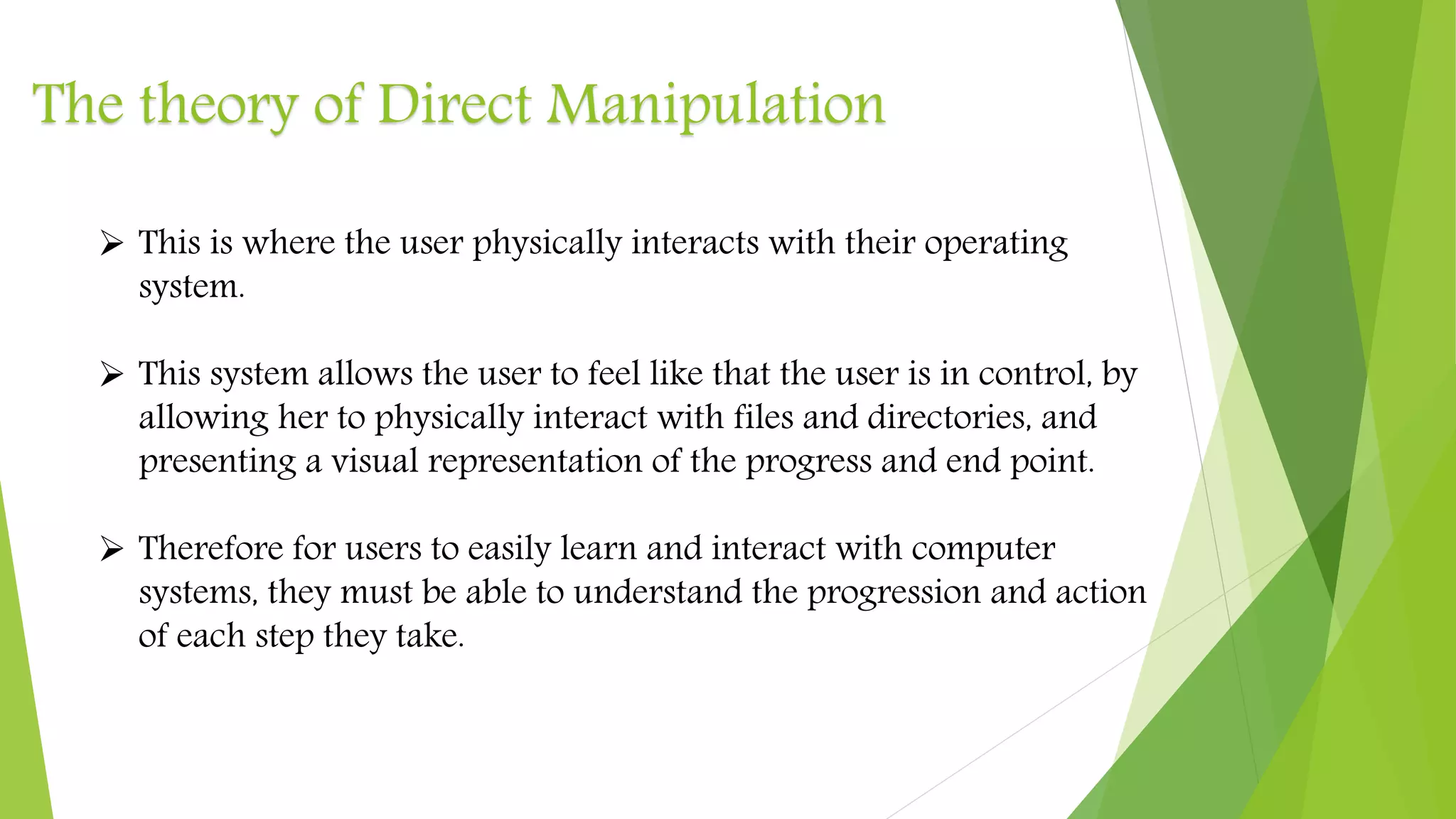 The theory of Direct Manipulation

➢ This is where the user physically interacts with their operating system.

➢ This system allows the user to feel like that the user is in control, by allowing her to physically interact with files and directories, and presenting a visual representation of the progress and end point.

➢ Therefore for users to easily learn and interact with computer systems, they must be able to understand the progression and action of each step they take.